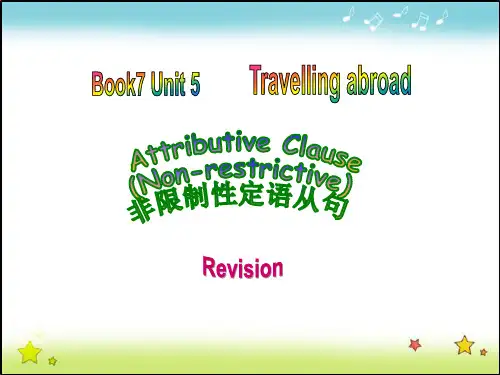 Book7 Unit 5 Travelling abroad

Attributive Clause
(Non-restrictive)
非限制性定语从句

Revision